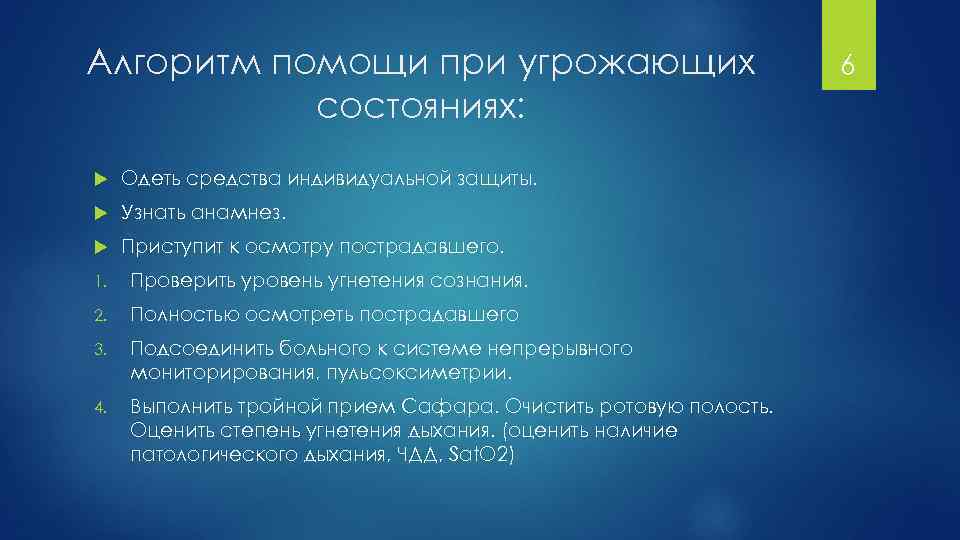 Алгоритм помощи при угрожающих состояниях:

6

Одеть средства индивидуальной защиты.

Узнать анамнез.

Приступит к осмотру пострадавшего.

1. Проверить уровень угнетения сознания.

2. Полностью осмотреть пострадавшего

3. Подсоединить больного к системе непрерывного мониторирования, пульсоксиметрии.

4. Выполнить тройной прием Сафара. Очистить ротовую полость. Оценить степень угнетения дыхания. (оценить наличие патологического дыхания, ЧДД, SatO2)